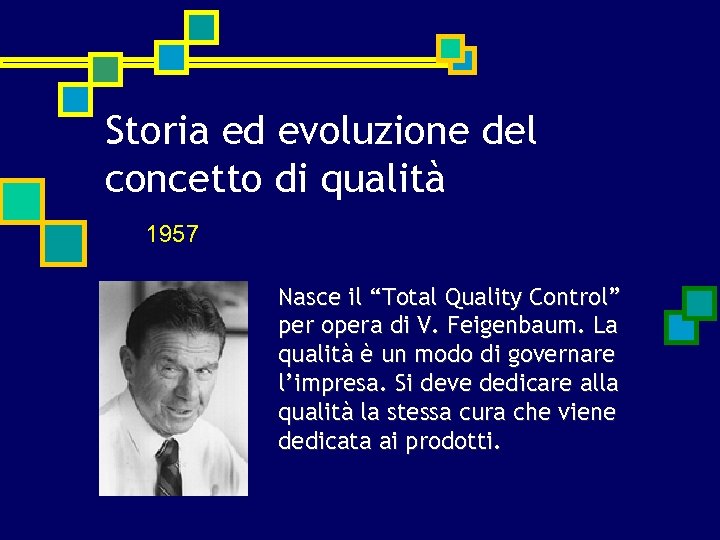 Storia ed evoluzione del concetto di qualità

1957

Nasce il “Total Quality Control” per opera di V. Feigenbaum. La qualità è un modo di governare l’impresa. Si deve dedicare alla qualità la stessa cura che viene dedicata ai prodotti.